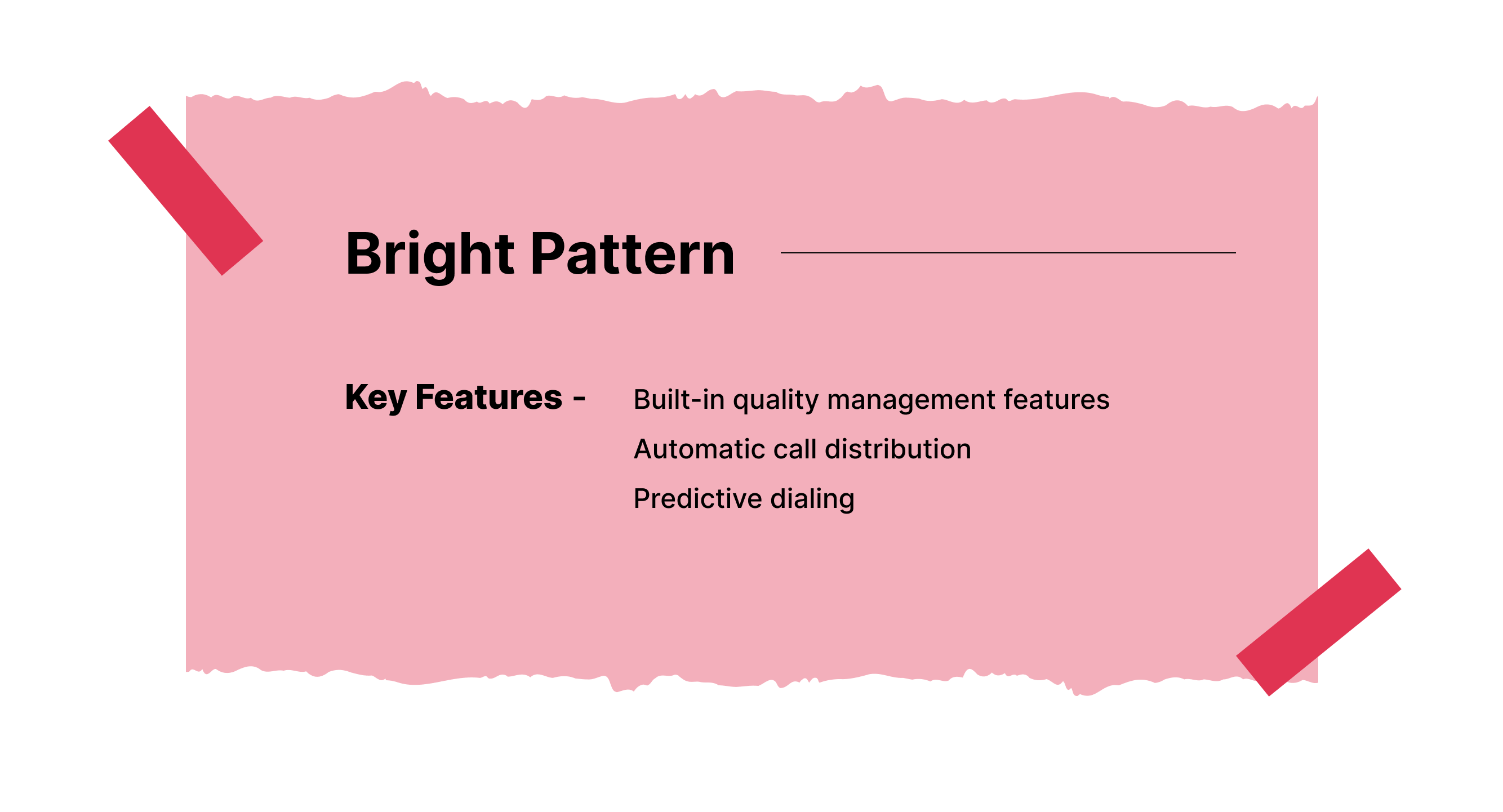 Bright Pattern

Key Features -

Built-in quality management features

Automatic call distribution

Predictive dialing